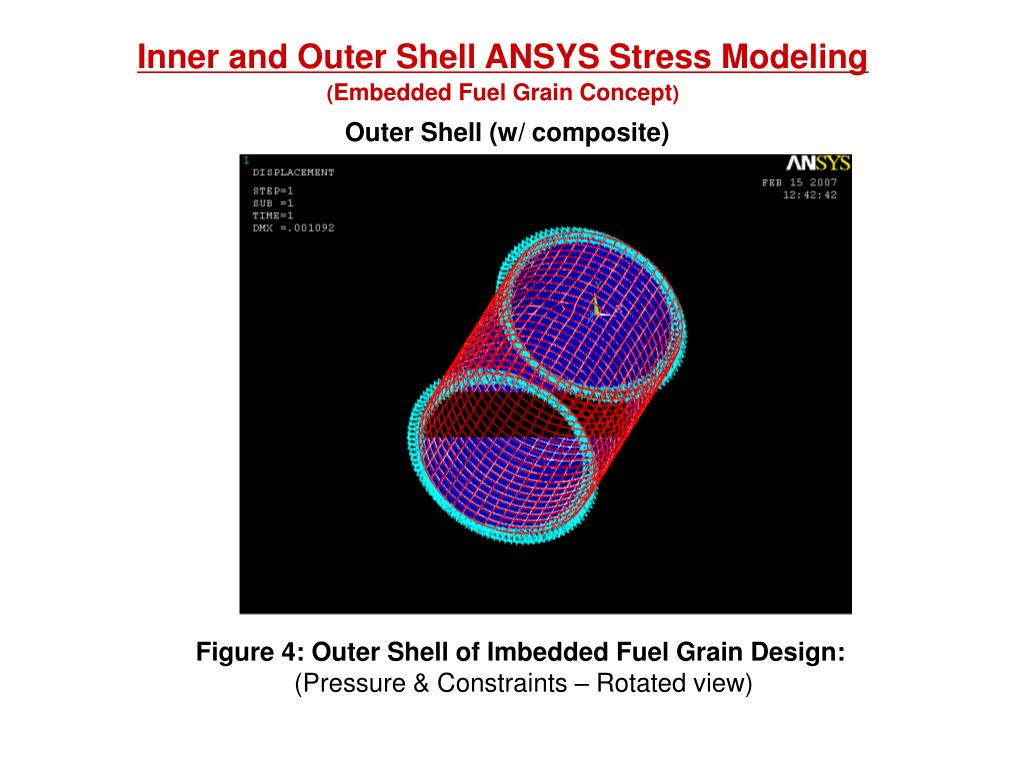 Inner and Outer Shell ANSYS Stress Modeling

(Embedded Fuel Grain Concept)

Outer Shell (w/ composite)

1

DISPLACEMENT

STEP=1
SUB =1
TIME=1
DMX =.001092

ANSYS

FEB 15 2007
12:42:42

Figure 4: Outer Shell of Imbedded Fuel Grain Design:

(Pressure & Constraints – Rotated view)